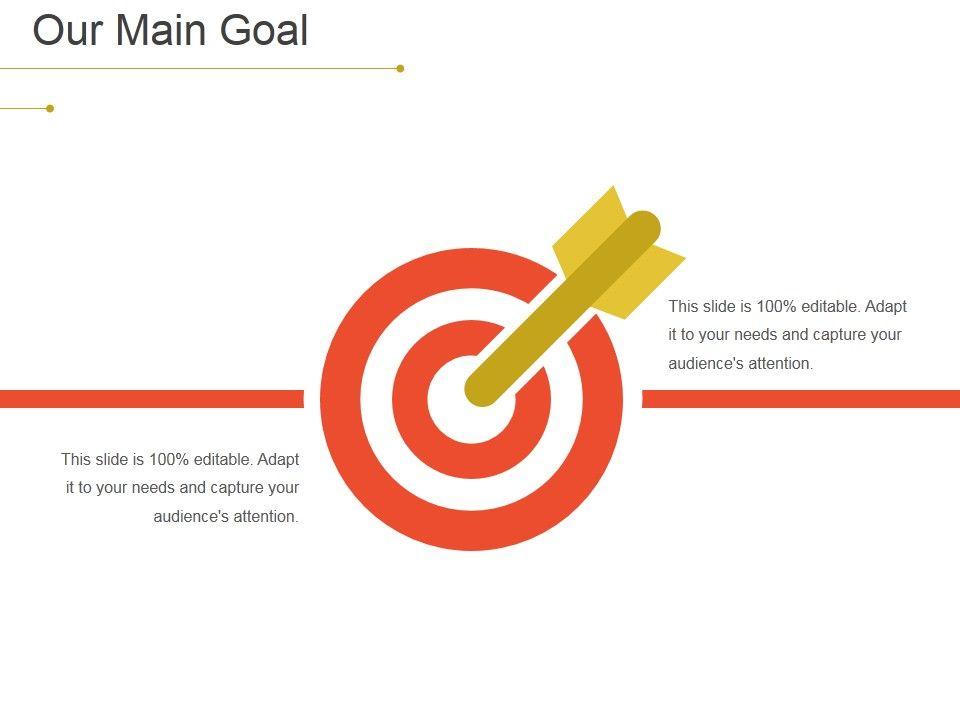 Our Main Goal

This slide is 100% editable. Adapt it to your needs and capture your audience's attention.

This slide is 100% editable. Adapt it to your needs and capture your audience's attention.